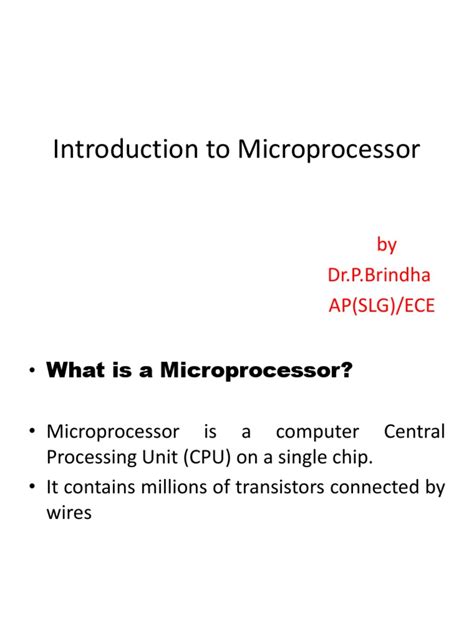 Introduction to Microprocessor

by
Dr.P.Brindha
AP(SLG)/ECE

• What is a Microprocessor?

• Microprocessor is a computer Central Processing Unit (CPU) on a single chip.
• It contains millions of transistors connected by wires